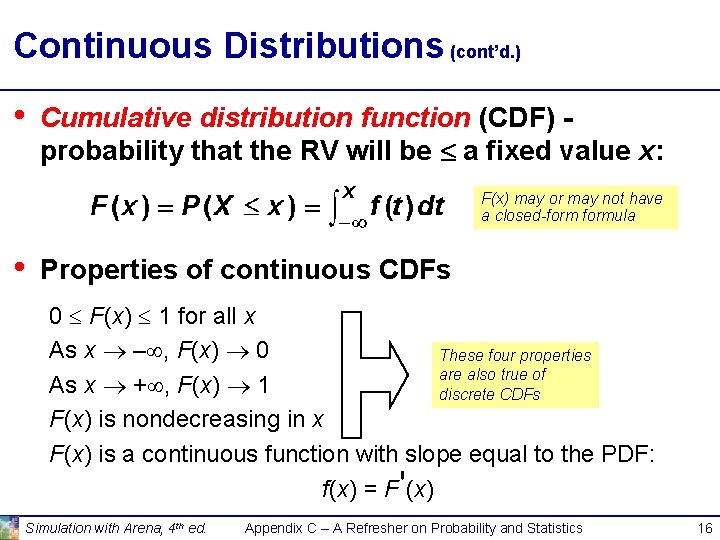 Continuous Distributions (cont'd.)

• Cumulative distribution function (CDF) - probability that the RV will be $\leq$ a fixed value $x$:

$F(x) = P(X \leq x) = \int_{-\infty}^{x} f(t)\,dt$

F(x) may or may not have a closed-form formula

• Properties of continuous CDFs

$0 \leq F(x) \leq 1$ for all $x$

As $x \to -\infty$, $F(x) \to 0$

As $x \to +\infty$, $F(x) \to 1$

$F(x)$ is nondecreasing in $x$

These four properties are also true of discrete CDFs

$F(x)$ is a continuous function with slope equal to the PDF:

$f(x) = F'(x)$

Simulation with Arena, 4th ed. Appendix C – A Refresher on Probability and Statistics 16